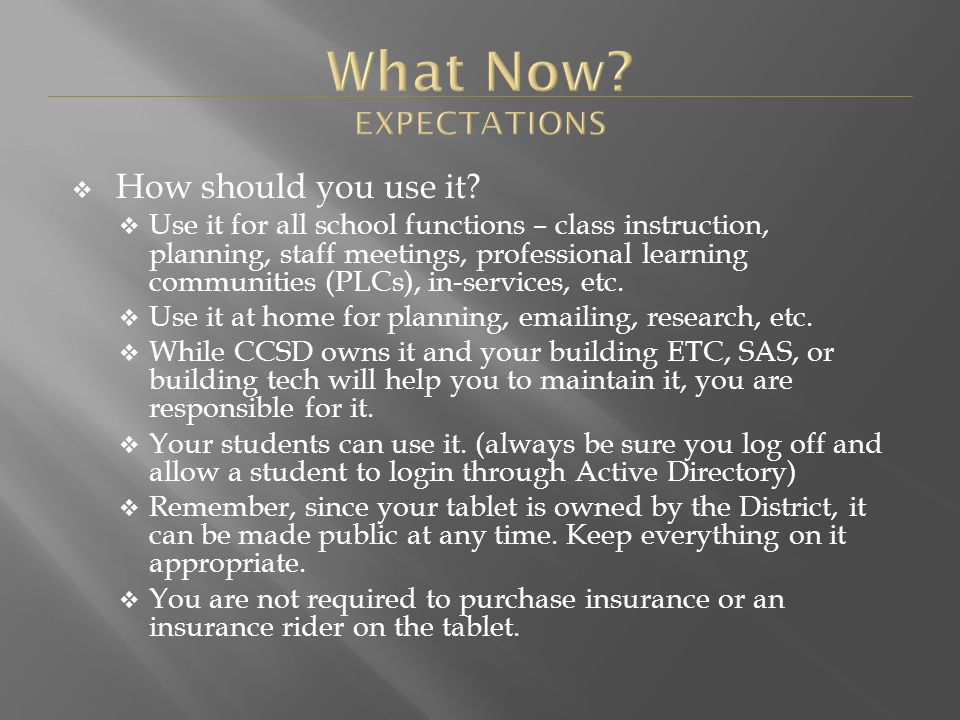 What Now?
EXPECTATIONS

❖ How should you use it?
❖ Use it for all school functions – class instruction, planning, staff meetings, professional learning communities (PLCs), in-services, etc.
❖ Use it at home for planning, emailing, research, etc.
❖ While CCSD owns it and your building ETC, SAS, or building tech will help you to maintain it, you are responsible for it.
❖ Your students can use it. (always be sure you log off and allow a student to login through Active Directory)
❖ Remember, since your tablet is owned by the District, it can be made public at any time. Keep everything on it appropriate.
❖ You are not required to purchase insurance or an insurance rider on the tablet.